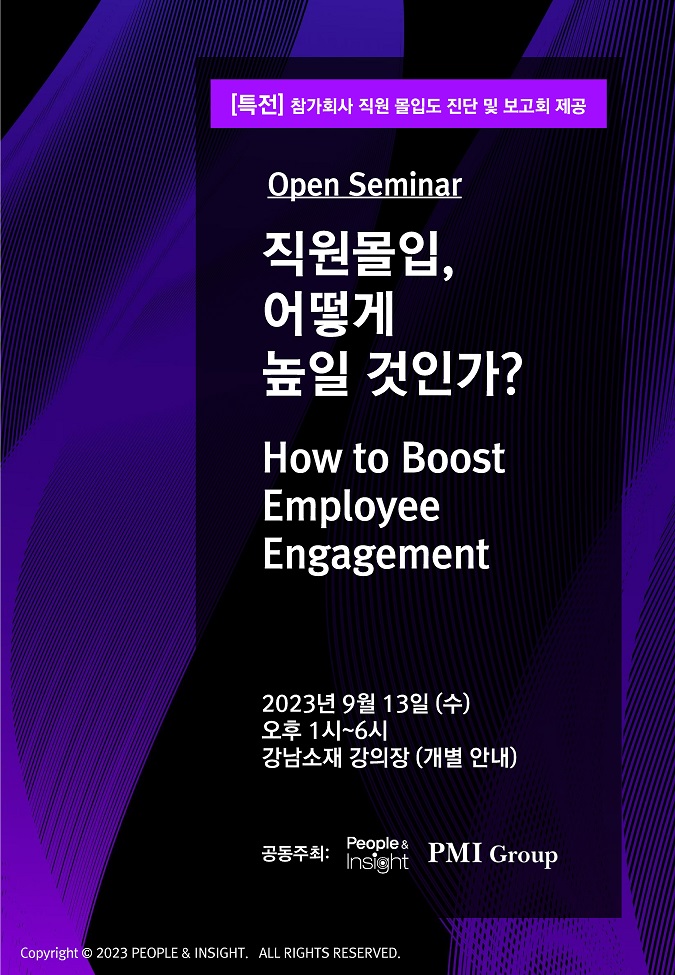 [특전] 참가회사 직원 몰입도 진단 및 보고회 제공

Open Seminar

직원몰입, 어떻게 높일 것인가?

How to Boost Employee Engagement

2023년 9월 13일 (수)
오후 1시~6시
강남소재 강의장 (개별 안내)

공동주최: People & Insight PMI Group

Copyright © 2023 PEOPLE & INSIGHT. ALL RIGHTS RESERVED.